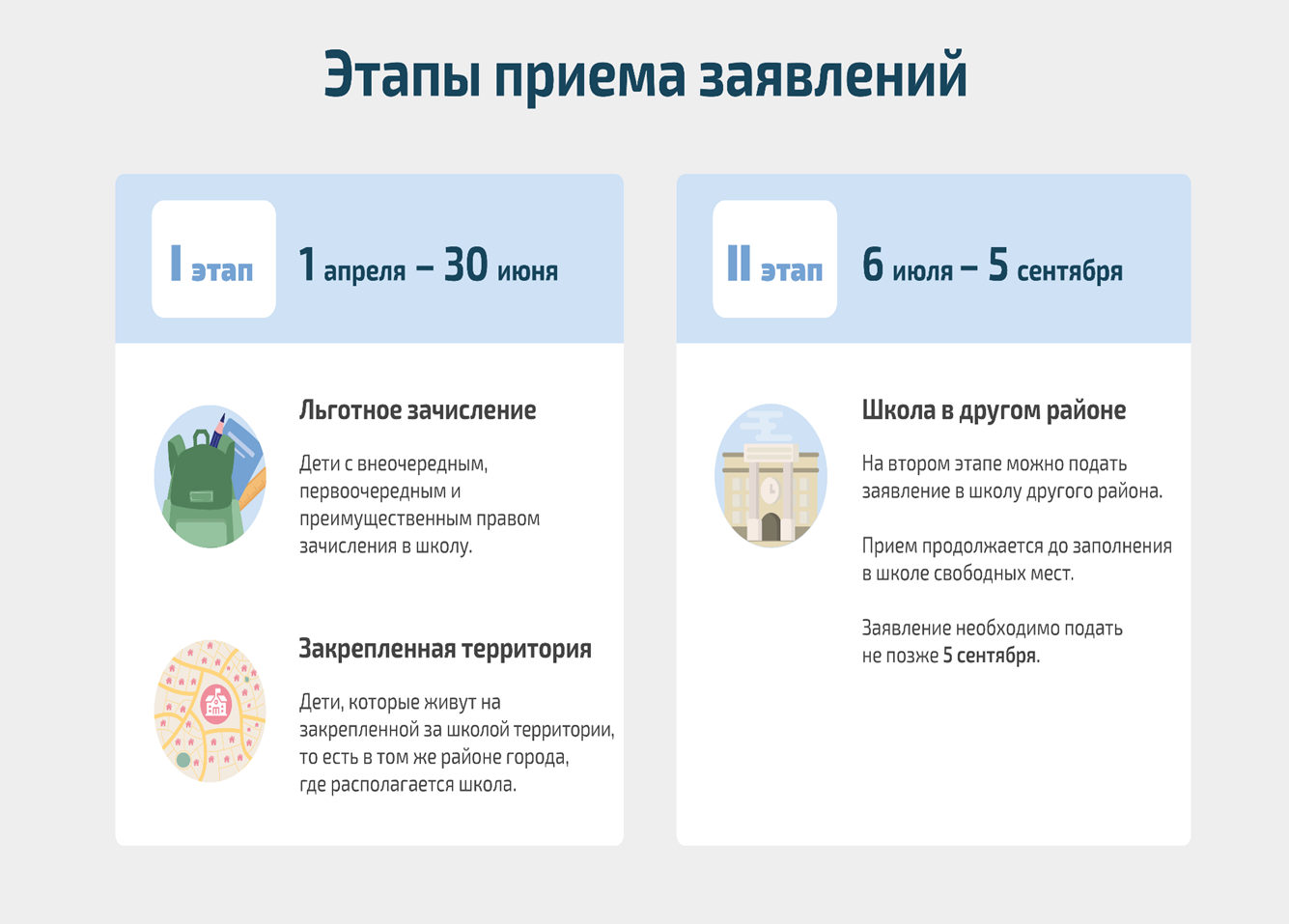 Этапы приема заявлений

I этап

1 апреля – 30 июня

Льготное зачисление

Дети с внеочередным, первоочередным и преимущественным правом зачисления в школу.

Закрепленная территория

Дети, которые живут на закрепленной за школой территории, то есть в том же районе города, где располагается школа.

II этап

6 июля – 5 сентября

Школа в другом районе

На втором этапе можно подать заявление в школу другого района.

Прием продолжается до заполнения в школе свободных мест.

Заявление необходимо подать не позже 5 сентября.